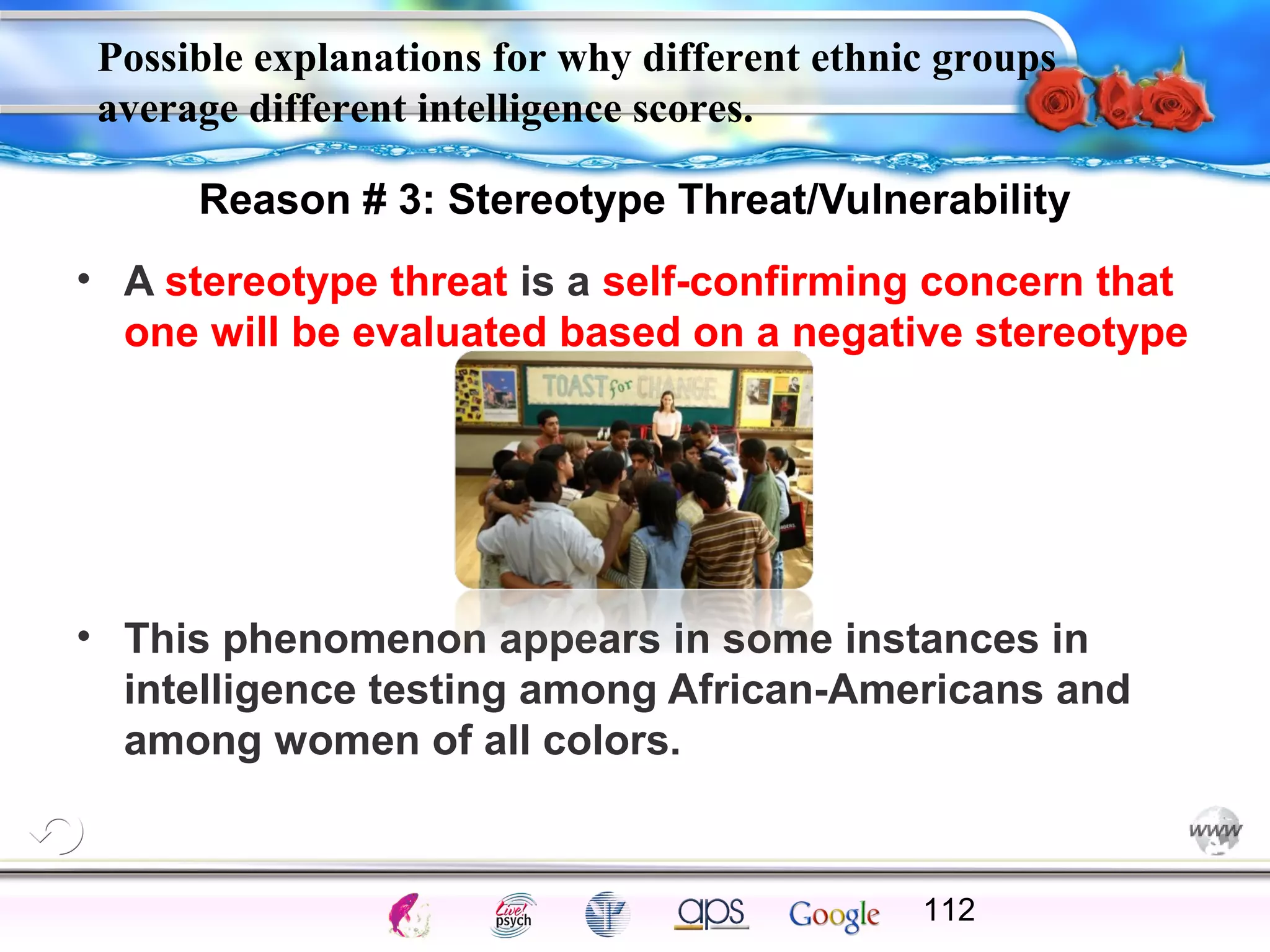 Possible explanations for why different ethnic groups average different intelligence scores.

Reason # 3: Stereotype Threat/Vulnerability

• A stereotype threat is a self-confirming concern that one will be evaluated based on a negative stereotype

TOAST for CHANGE

• This phenomenon appears in some instances in intelligence testing among African-Americans and among women of all colors.

www

Live! psych

aps

Google

112